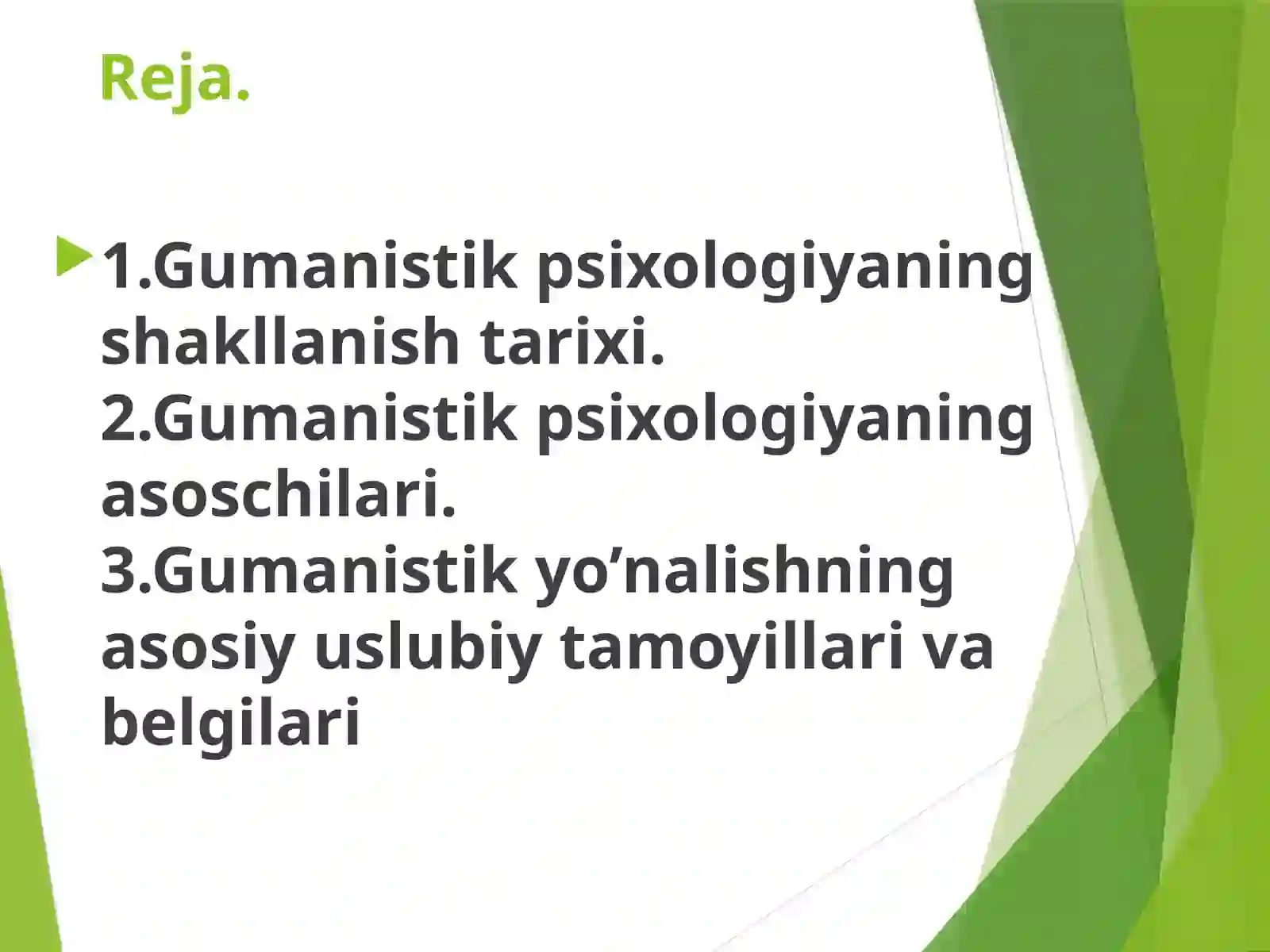 Reja.

1.Gumanistik psixologiyaning shakllanish tarixi.
2.Gumanistik psixologiyaning asoschilari.
3.Gumanistik yo’nalishning asosiy uslubiy tamoyillari va belgilari